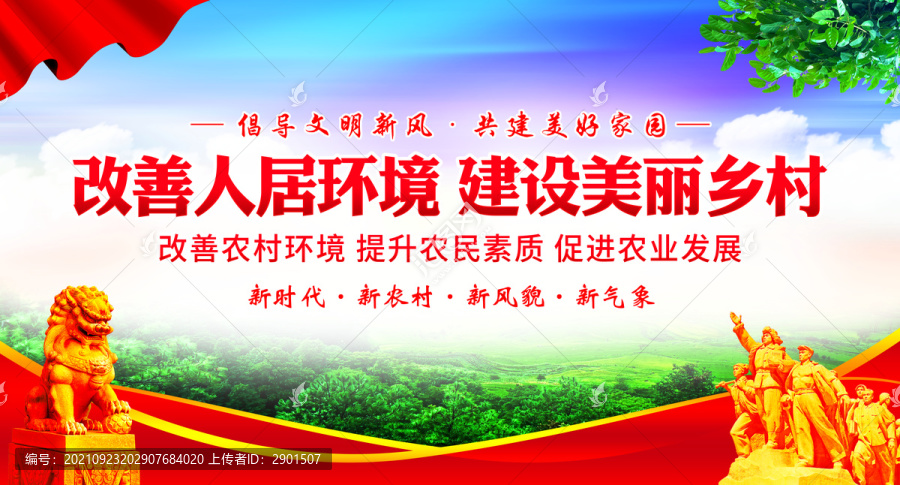 — 倡导文明新风 · 共建美好家园 —

改善人居环境 建设美丽乡村

改善农村环境 提升农民素质 促进农业发展

新时代 · 新农村 · 新风貌 · 新气象

编号：20210923202907684020 上传者ID：2901507